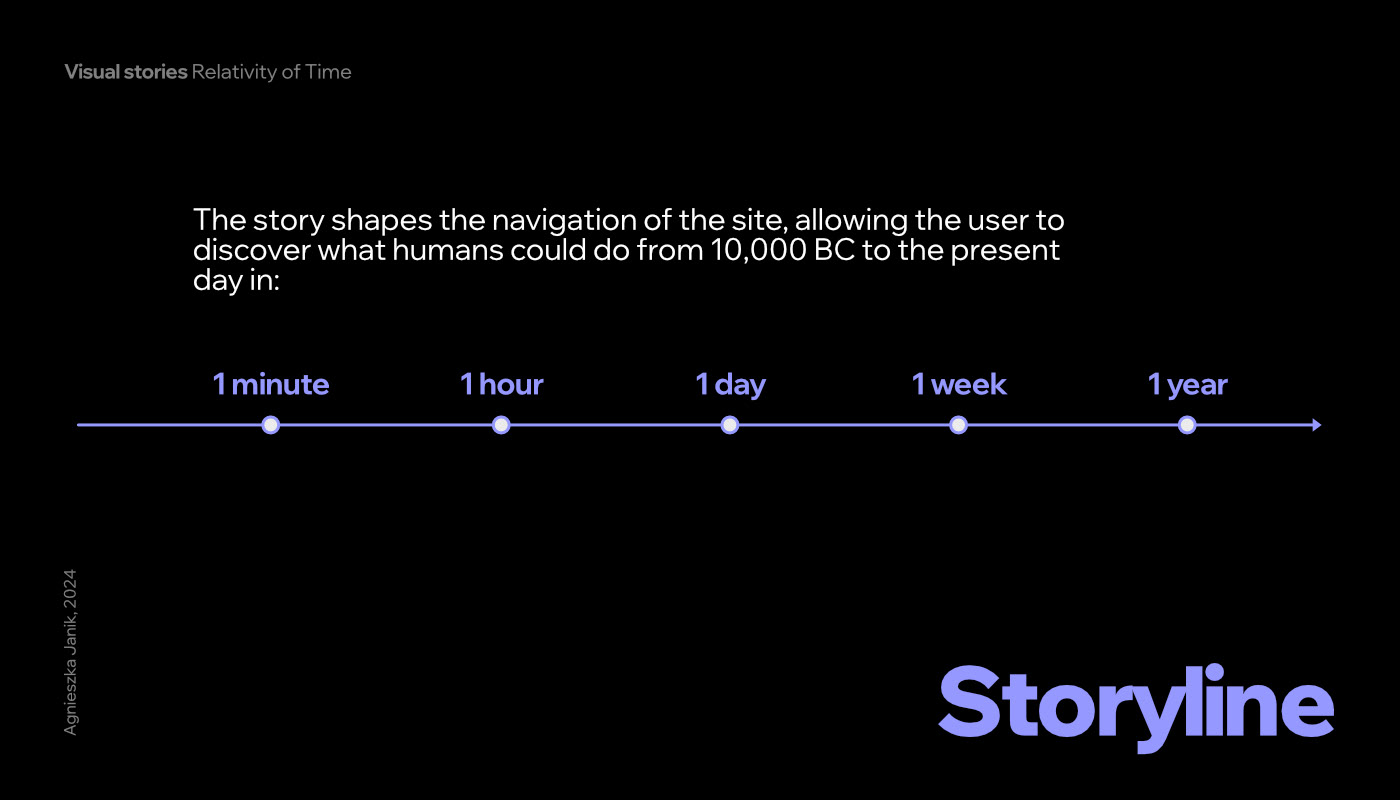 Visual stories Relativity of Time

The story shapes the navigation of the site, allowing the user to discover what humans could do from 10,000 BC to the present day in:

1 minute
1 hour
1 day
1 week
1 year

Agnieszka Janik, 2024

Storyline